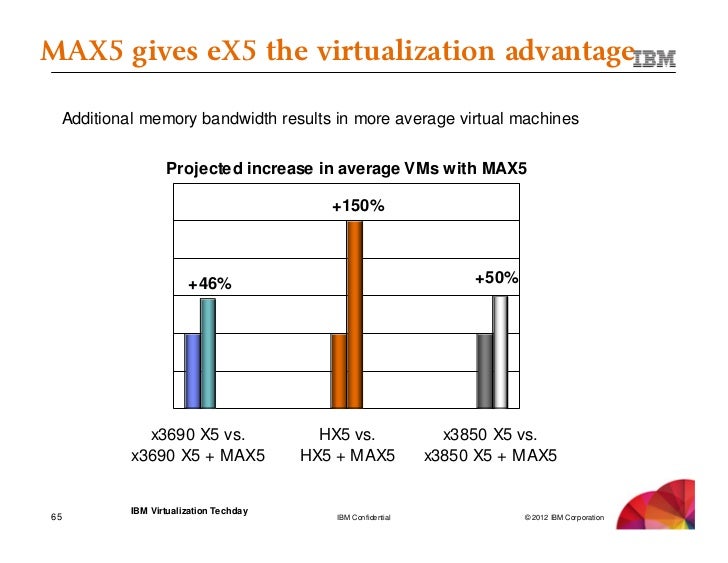 MAX5 gives eX5 the virtualization advantage IBM

Additional memory bandwidth results in more average virtual machines

Projected increase in average VMs with MAX5

+46%

+150%

+50%

x3690 X5 vs. x3690 X5 + MAX5

HX5 vs. HX5 + MAX5

x3850 X5 vs. x3850 X5 + MAX5

65

IBM Virtualization Techday

IBM Confidential

© 2012 IBM Corporation